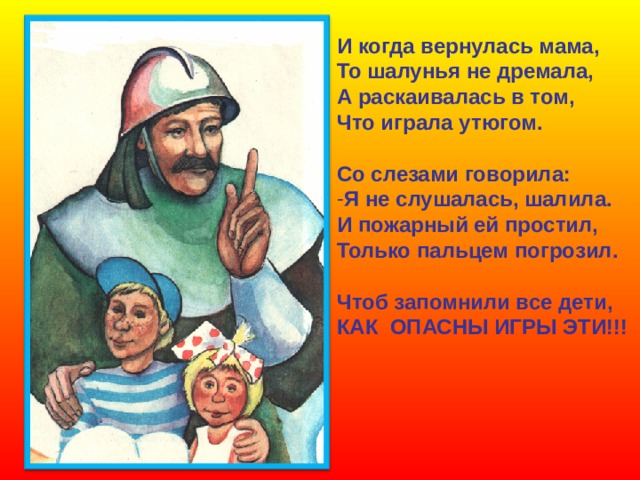 И когда вернулась мама,
То шалунья не дремала,
А раскаивалась в том,
Что играла утюгом.

Со слезами говорила:
-Я не слушалась, шалила.
И пожарный ей простил,
Только пальцем погрозил.

Чтоб запомнили все дети,
КАК ОПАСНЫ ИГРЫ ЭТИ!!!